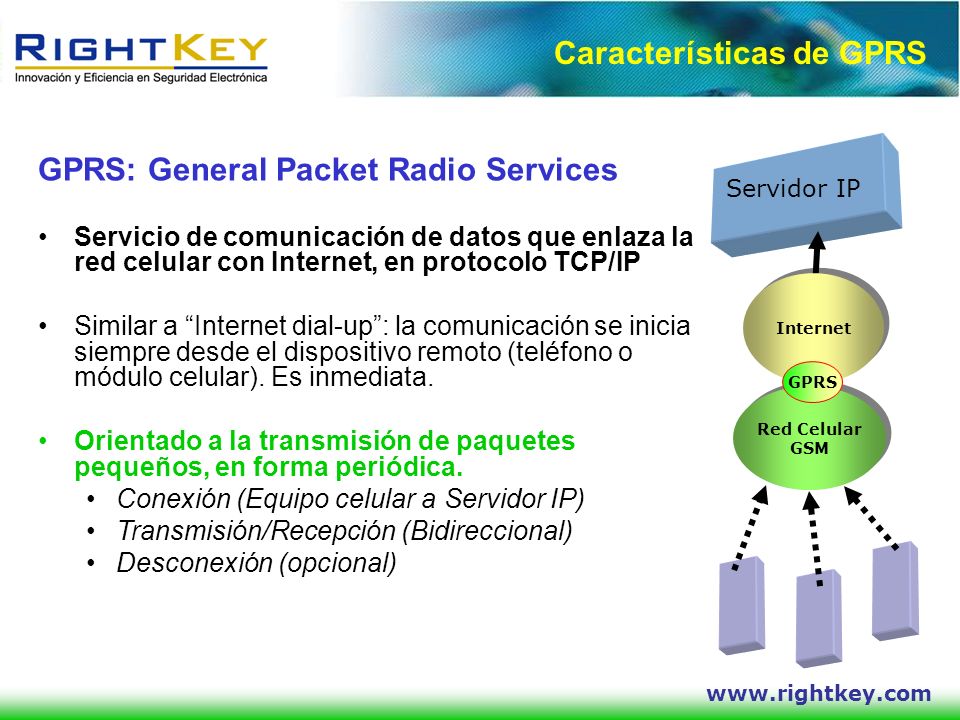 RIGHTKEY
Innovación y Eficiencia en Seguridad Electrónica

Características de GPRS

GPRS: General Packet Radio Services

• Servicio de comunicación de datos que enlaza la red celular con Internet, en protocolo TCP/IP

• Similar a “Internet dial-up”: la comunicación se inicia siempre desde el dispositivo remoto (teléfono o módulo celular). Es inmediata.

• Orientado a la transmisión de paquetes pequeños, en forma periódica.
  • Conexión (Equipo celular a Servidor IP)
  • Transmisión/Recepción (Bidireccional)
  • Desconexión (opcional)

Servidor IP

Internet

GPRS

Red Celular GSM

www.rightkey.com